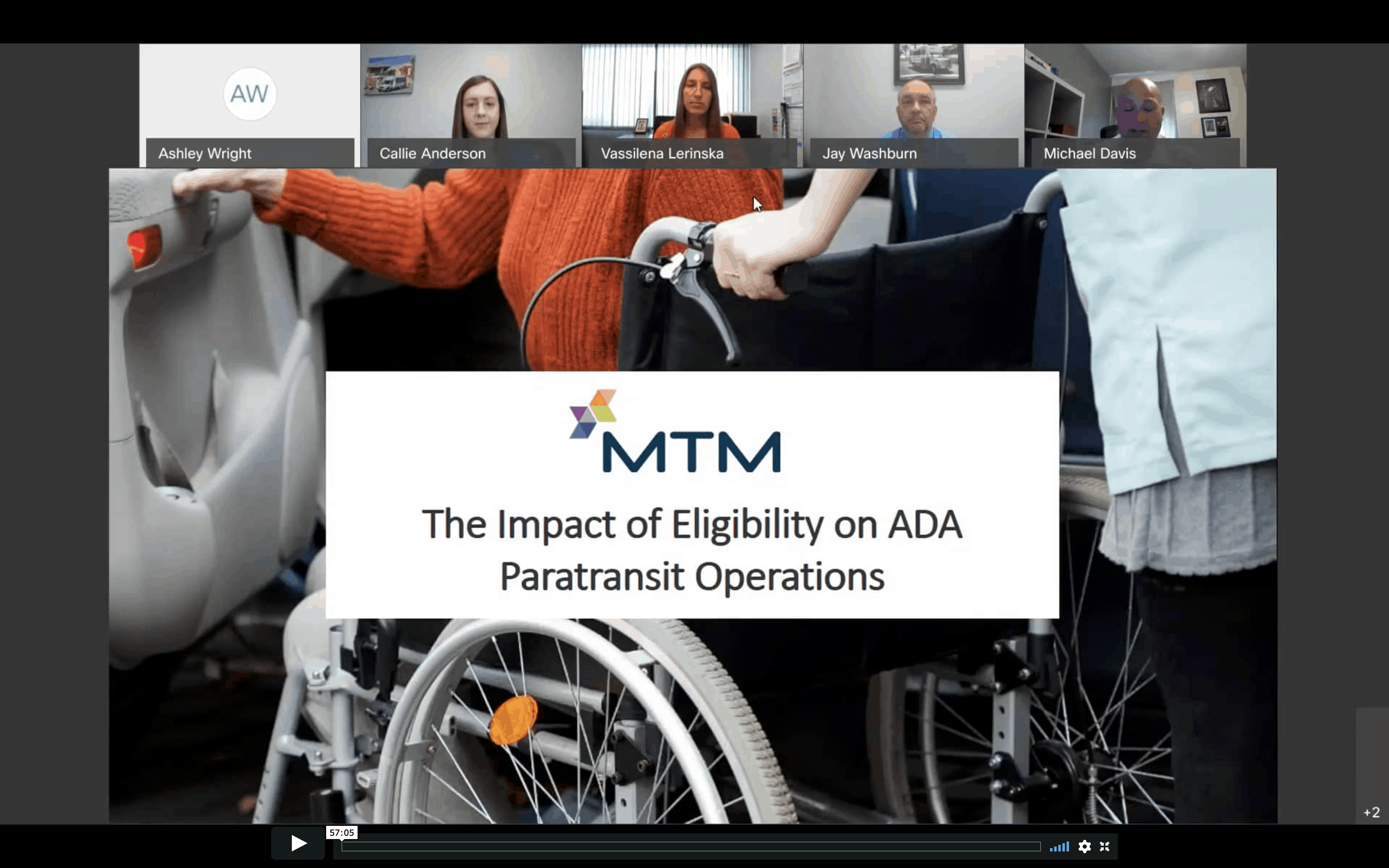 AW
Ashley Wright
Callie Anderson
Vassilena Lerinska
Jay Washburn
Michael Davis

MTM
The Impact of Eligibility on ADA Paratransit Operations

+2
57:05